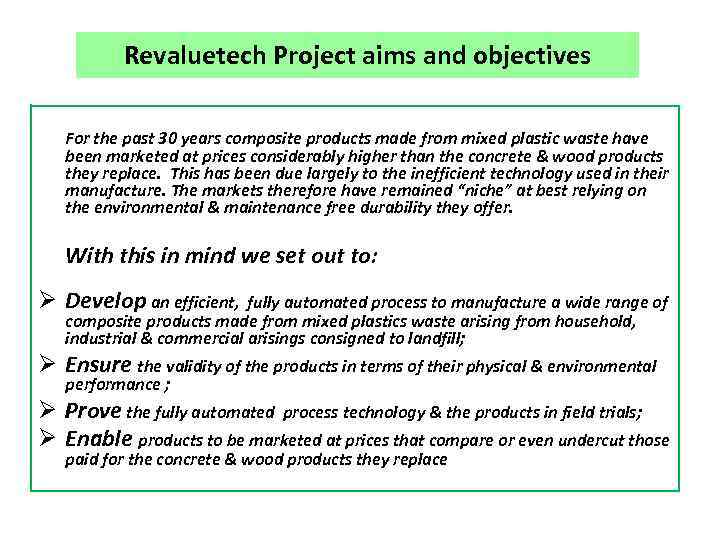 Revaluetech Project aims and objectives

For the past 30 years composite products made from mixed plastic waste have been marketed at prices considerably higher than the concrete & wood products they replace. This has been due largely to the inefficient technology used in their manufacture. The markets therefore have remained "niche" at best relying on the environmental & maintenance free durability they offer.

With this in mind we set out to:

➢ Develop an efficient, fully automated process to manufacture a wide range of composite products made from mixed plastics waste arising from household, industrial & commercial arisings consigned to landfill;

➢ Ensure the validity of the products in terms of their physical & environmental performance ;

➢ Prove the fully automated process technology & the products in field trials;

➢ Enable products to be marketed at prices that compare or even undercut those paid for the concrete & wood products they replace